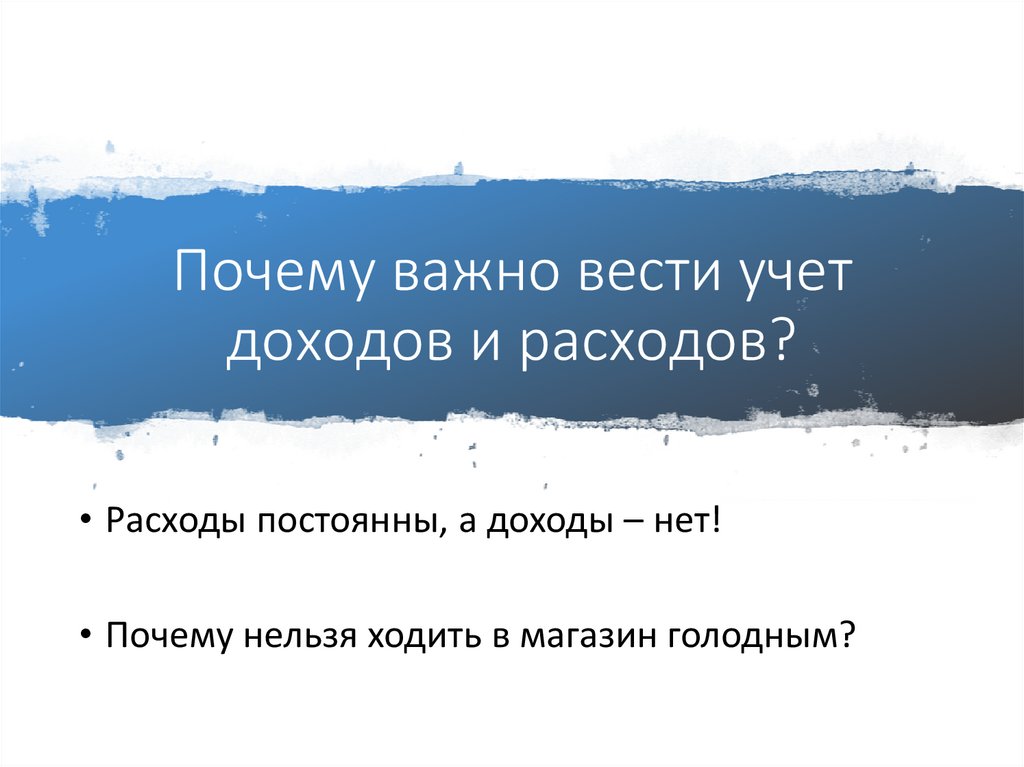 Почему важно вести учет доходов и расходов?

• Расходы постоянны, а доходы – нет!

• Почему нельзя ходить в магазин голодным?